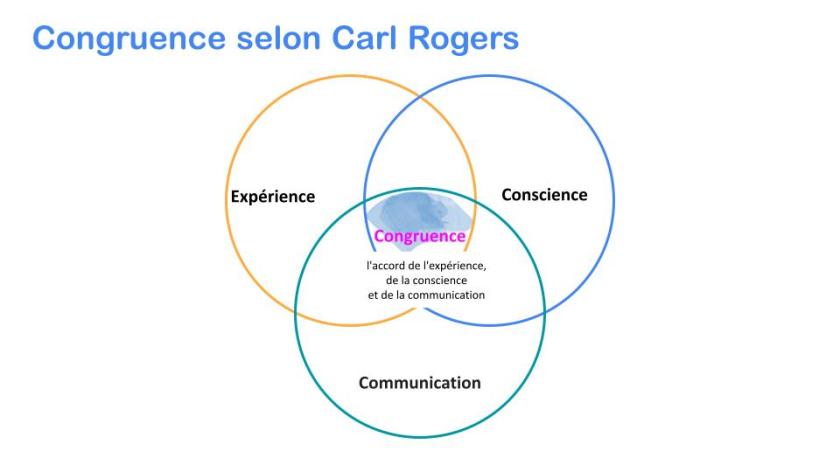 Congruence selon Carl Rogers

Expérience

Conscience

Congruence

l'accord de l'expérience, de la conscience et de la communication

Communication